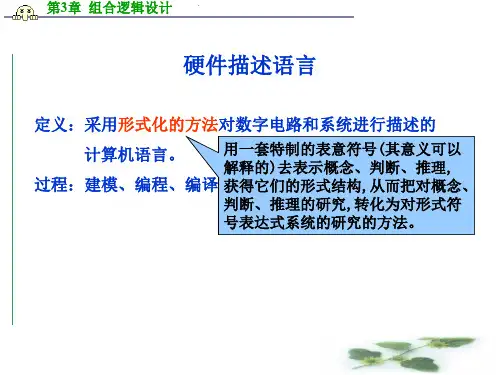 第3章 组合逻辑设计

硬件描述语言

定义：采用形式化的方法对数字电路和系统进行描述的计算机语言。

过程：建模、编程、编译

用一套特制的表意符号(其意义可以解释的)去表示概念、判断、推理,获得它们的形式结构,从而把对概念、判断、推理的研究,转化为对形式符号表达式系统的研究的方法。